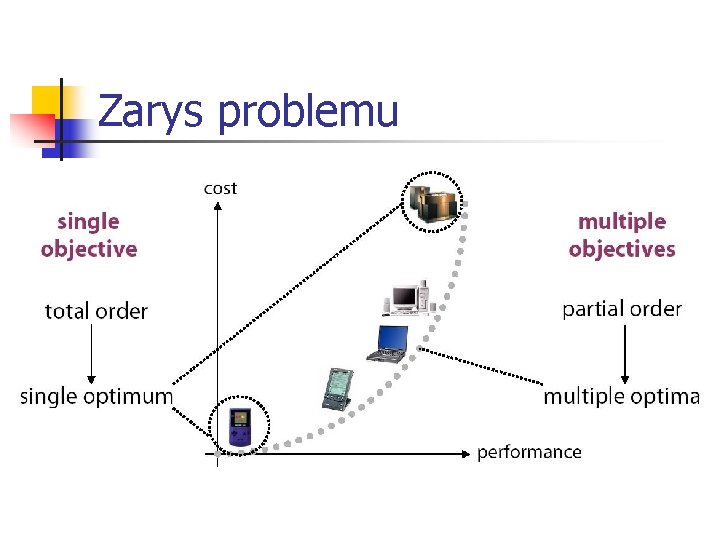 Zarys problemu

single objective

total order

single optimum

cost

performance

multiple objectives

partial order

multiple optima